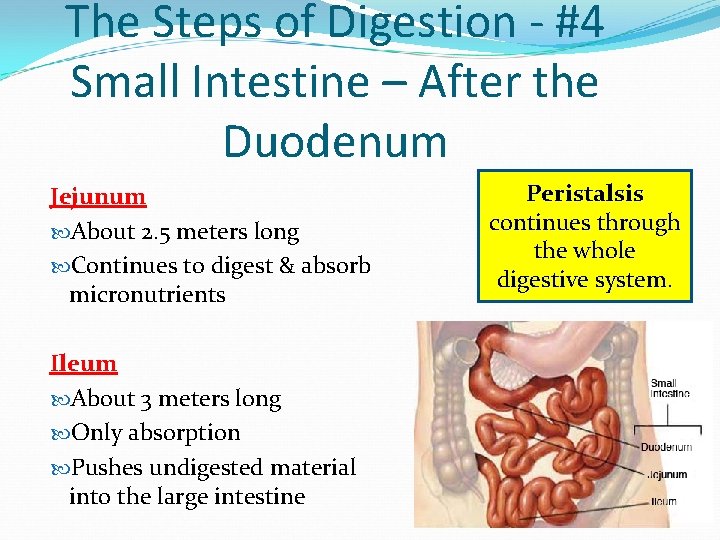 The Steps of Digestion - #4
Small Intestine – After the Duodenum

Jejunum
About 2.5 meters long
Continues to digest & absorb micronutrients

Ileum
About 3 meters long
Only absorption
Pushes undigested material into the large intestine

Peristalsis continues through the whole digestive system.

Small Intestine
Duodenum
Jejunum
Ileum